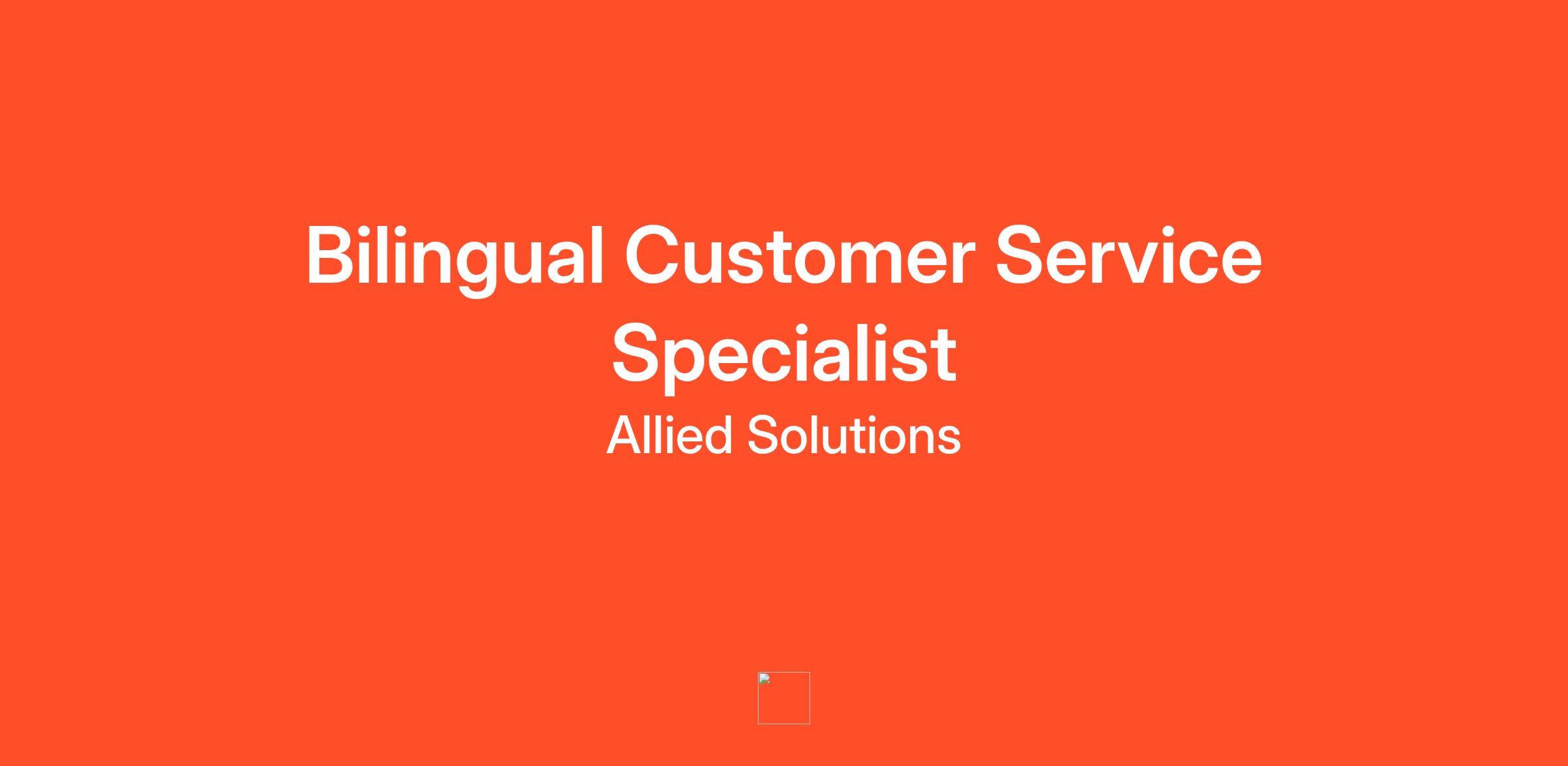 Bilingual Customer Service Specialist

Allied Solutions